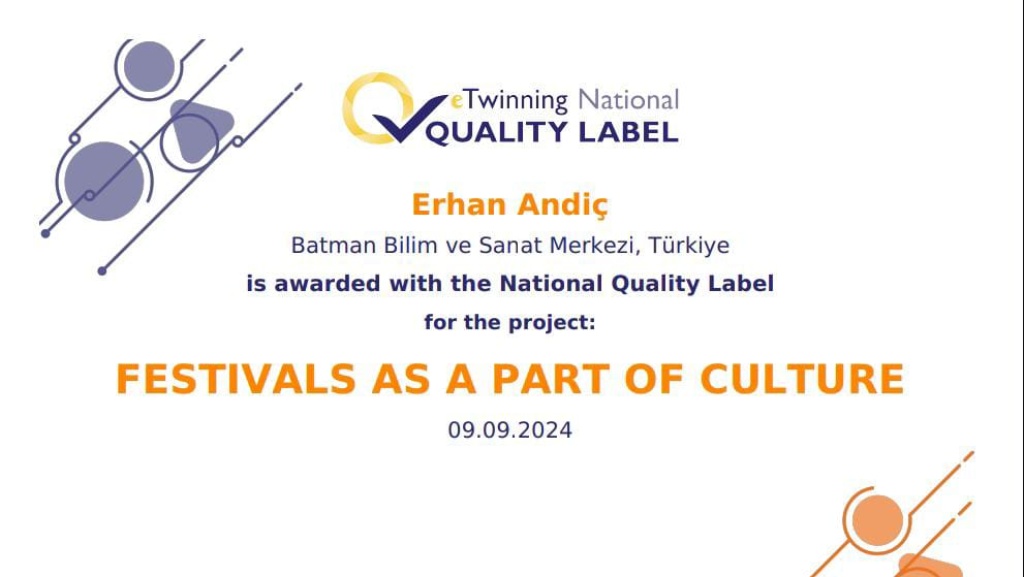 eTwinning National
QUALITY LABEL

Erhan Andiç
Batman Bilim ve Sanat Merkezi, Türkiye
is awarded with the National Quality Label
for the project:

FESTIVALS AS A PART OF CULTURE

09.09.2024